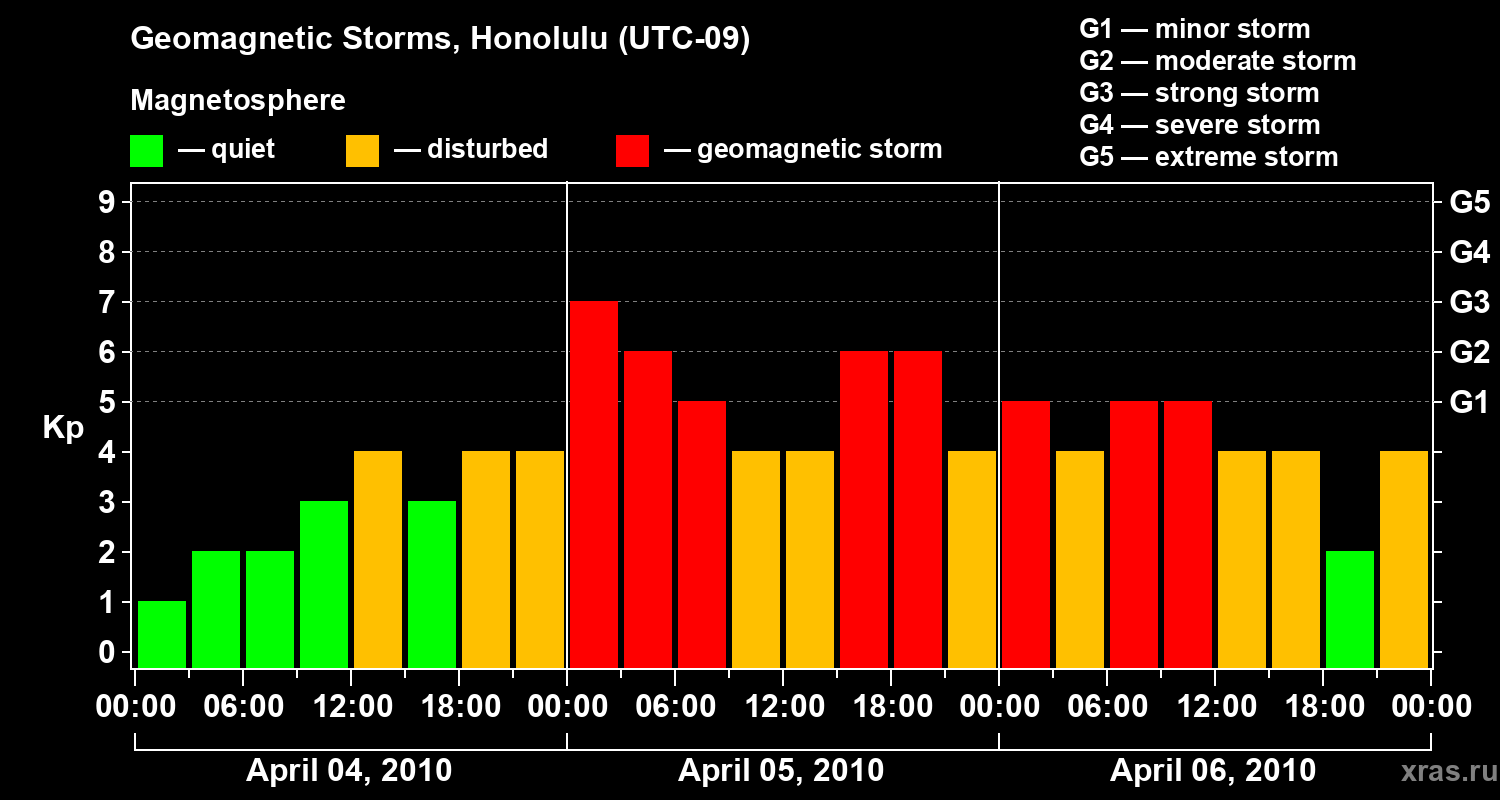 Geomagnetic Storms, Honolulu (UTC-09)

Magnetosphere

— quiet — disturbed — geomagnetic storm

G1 — minor storm
G2 — moderate storm
G3 — strong storm
G4 — severe storm
G5 — extreme storm

Kp

9
8
7
6
5
4
3
2
1
0

G5
G4
G3
G2
G1

00:00 06:00 12:00 18:00 00:00 06:00 12:00 18:00 00:00 06:00 12:00 18:00 00:00

April 04, 2010
April 05, 2010
April 06, 2010

xras.ru